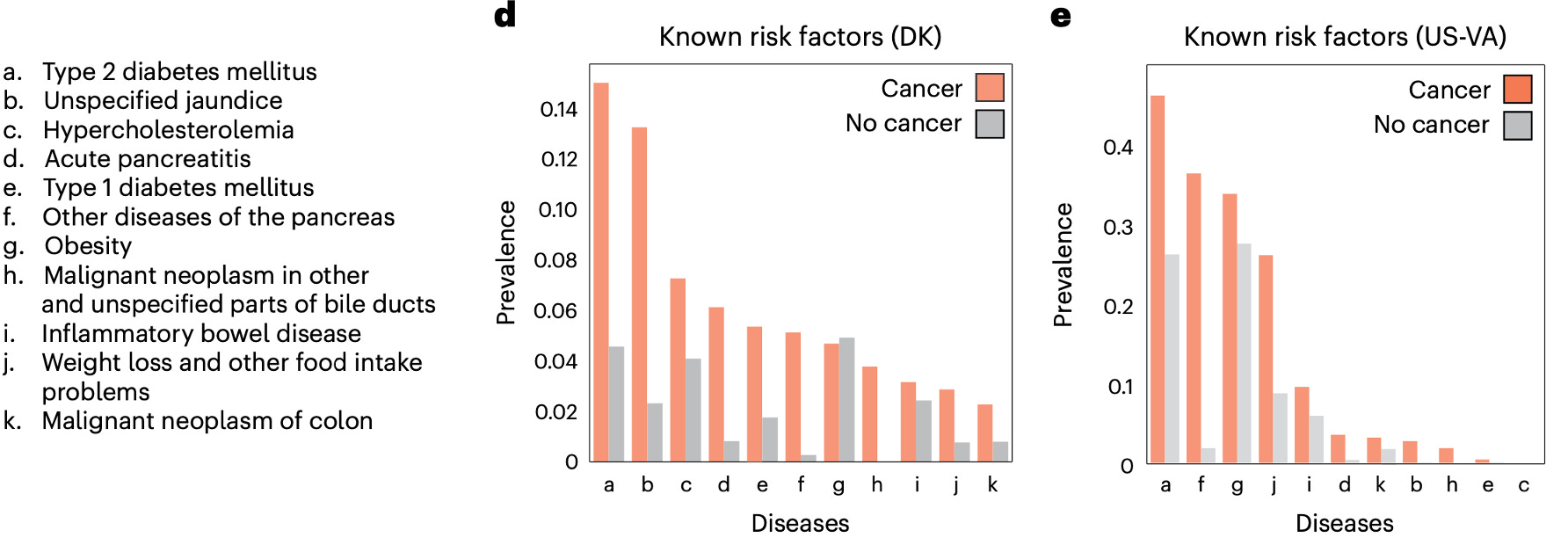 a. Type 2 diabetes mellitus
b. Unspecified jaundice
c. Hypercholesterolemia
d. Acute pancreatitis
e. Type 1 diabetes mellitus
f. Other diseases of the pancreas
g. Obesity
h. Malignant neoplasm in other and unspecified parts of bile ducts
i. Inflammatory bowel disease
j. Weight loss and other food intake problems
k. Malignant neoplasm of colon

d

Known risk factors (DK)

Cancer
No cancer

Prevalence

0.14
0.12
0.10
0.08
0.06
0.04
0.02
0

a b c d e f g h i j k

Diseases

e

Known risk factors (US-VA)

Cancer
No cancer

Prevalence

0.4
0.3
0.2
0.1
0

a f g j i d k b h e c

Diseases